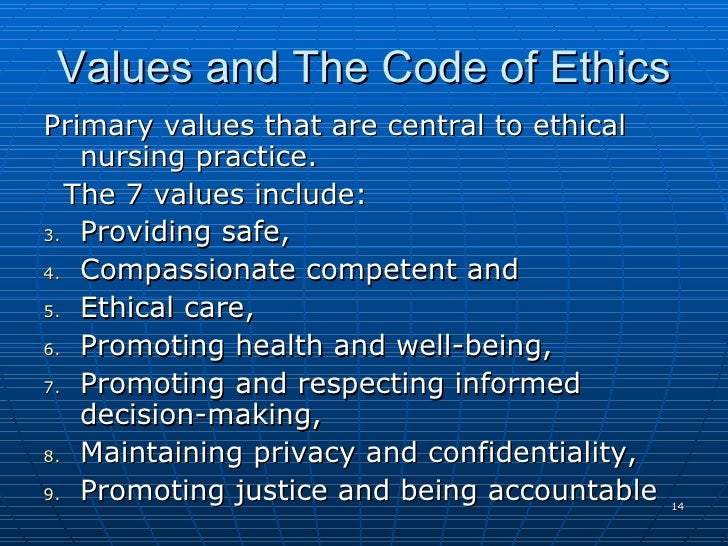 Values and The Code of Ethics

Primary values that are central to ethical nursing practice.

The 7 values include:

3. Providing safe,
4. Compassionate competent and
5. Ethical care,
6. Promoting health and well-being,
7. Promoting and respecting informed decision-making,
8. Maintaining privacy and confidentiality,
9. Promoting justice and being accountable

14